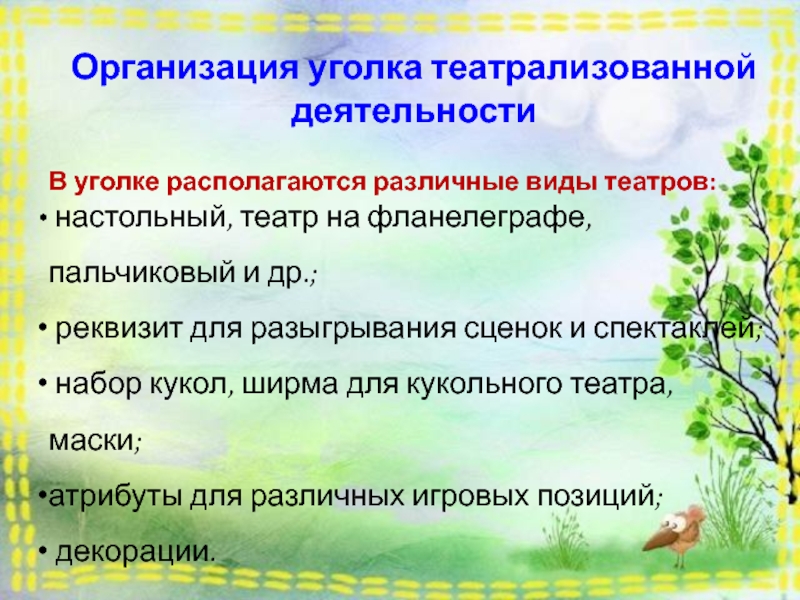 Организация уголка театрализованной деятельности

В уголке располагаются различные виды театров:

• настольный, театр на фланелеграфе, пальчиковый и др.;

• реквизит для разыгрывания сценок и спектаклей;

• набор кукол, ширма для кукольного театра, маски;

•атрибуты для различных игровых позиций;

• декорации.